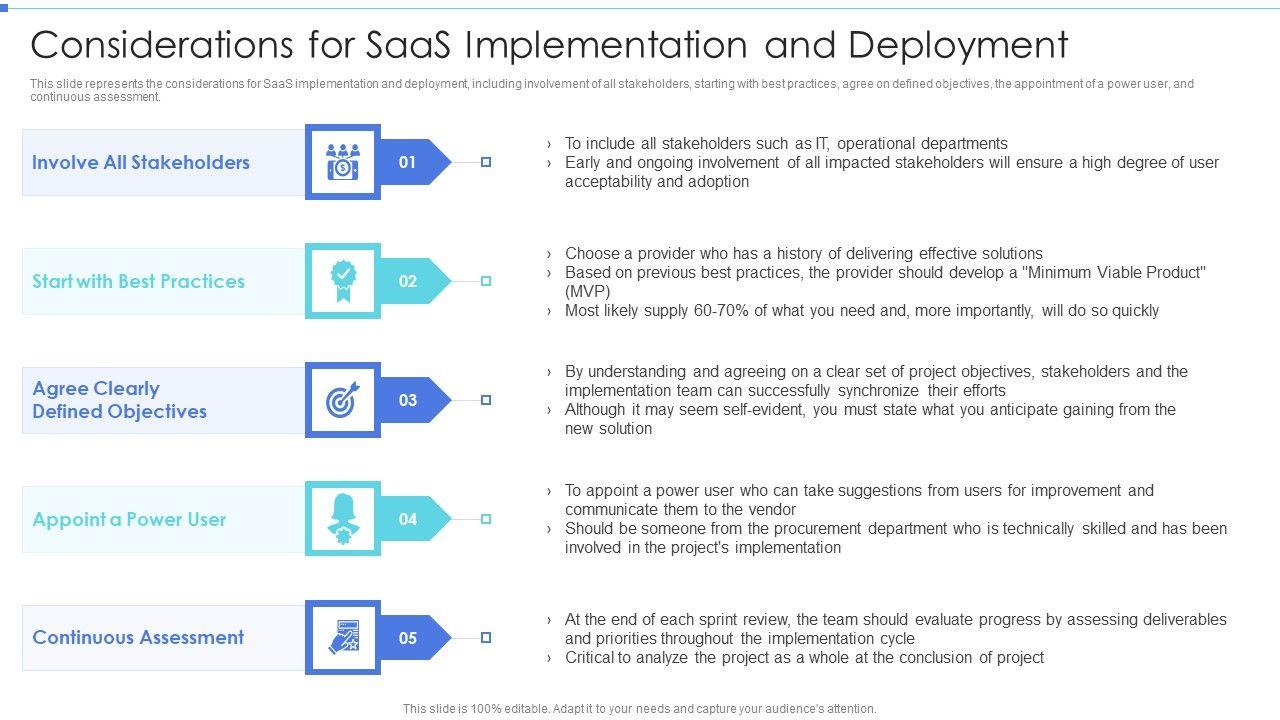 Considerations for SaaS Implementation and Deployment

This slide represents the considerations for SaaS implementation and deployment, including involvement of all stakeholders, starting with best practices, agree on defined objectives, the appointment of a power user, and continuous assessment.

Involve All Stakeholders

01

› To include all stakeholders such as IT, operational departments
› Early and ongoing involvement of all impacted stakeholders will ensure a high degree of user acceptability and adoption

Start with Best Practices

02

› Choose a provider who has a history of delivering effective solutions
› Based on previous best practices, the provider should develop a "Minimum Viable Product" (MVP)
› Most likely supply 60-70% of what you need and, more importantly, will do so quickly

Agree Clearly Defined Objectives

03

› By understanding and agreeing on a clear set of project objectives, stakeholders and the implementation team can successfully synchronize their efforts
› Although it may seem self-evident, you must state what you anticipate gaining from the new solution

Appoint a Power User

04

› To appoint a power user who can take suggestions from users for improvement and communicate them to the vendor
› Should be someone from the procurement department who is technically skilled and has been involved in the project's implementation

Continuous Assessment

05

› At the end of each sprint review, the team should evaluate progress by assessing deliverables and priorities throughout the implementation cycle
› Critical to analyze the project as a whole at the conclusion of project

This slide is 100% editable. Adapt it to your needs and capture your audience's attention.